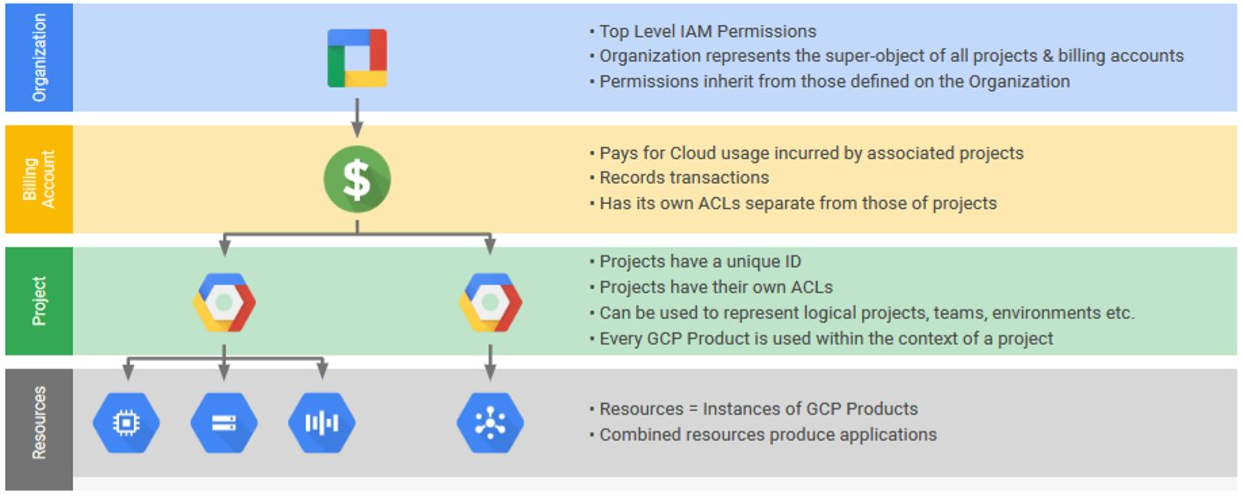 Organization

• Top Level IAM Permissions
• Organization represents the super-object of all projects & billing accounts
• Permissions inherit from those defined on the Organization

Billing Account

• Pays for Cloud usage incurred by associated projects
• Records transactions
• Has its own ACLs separate from those of projects

Project

• Projects have a unique ID
• Projects have their own ACLs
• Can be used to represent logical projects, teams, environments etc.
• Every GCP Product is used within the context of a project

Resources

• Resources = Instances of GCP Products
• Combined resources produce applications